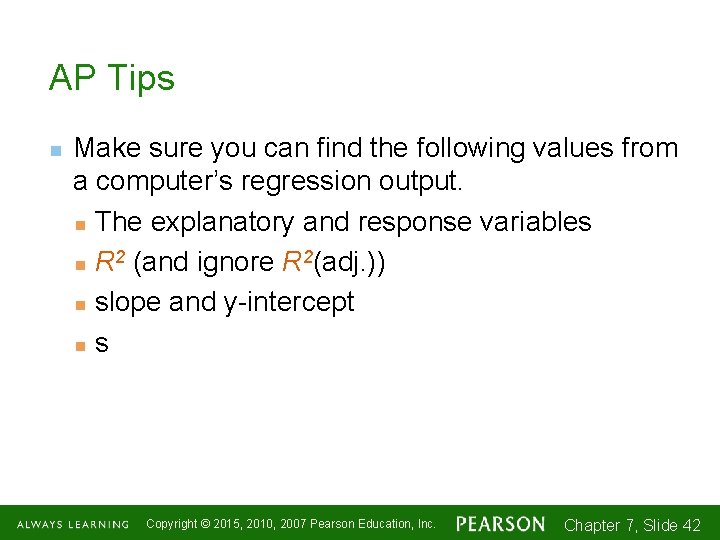 AP Tips

Make sure you can find the following values from a computer's regression output.

The explanatory and response variables

$R^2$ (and ignore $R^2$(adj.))

slope and y-intercept

s

ALWAYS LEARNING Copyright © 2015, 2010, 2007 Pearson Education, Inc. PEARSON Chapter 7, Slide 42